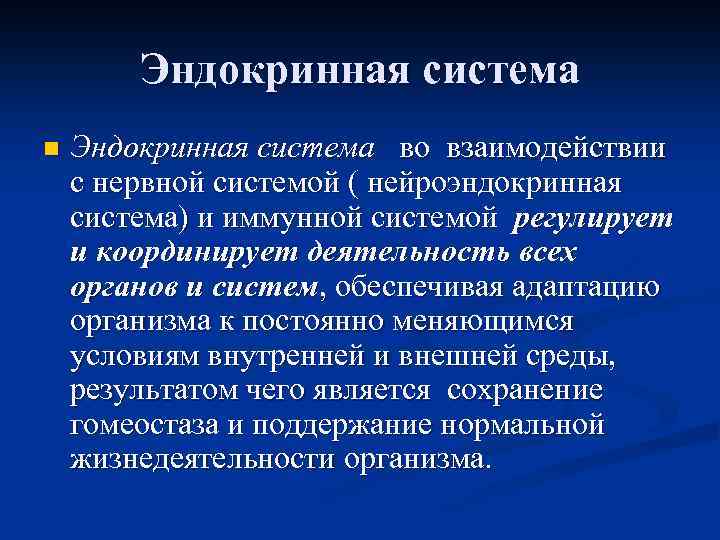 Эндокринная система

Эндокринная система во взаимодействии с нервной системой ( нейроэндокринная система) и иммунной системой регулирует и координирует деятельность всех органов и систем, обеспечивая адаптацию организма к постоянно меняющимся условиям внутренней и внешней среды, результатом чего является сохранение гомеостаза и поддержание нормальной жизнедеятельности организма.